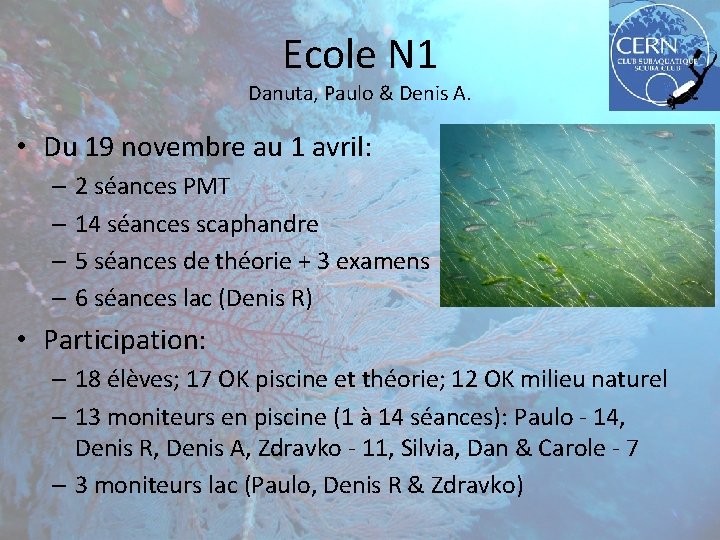 CERN
CLUB SUBAQUATIQUE
SCUBA CLUB

Ecole N1
Danuta, Paulo & Denis A.

• Du 19 novembre au 1 avril:
– 2 séances PMT
– 14 séances scaphandre
– 5 séances de théorie + 3 examens
– 6 séances lac (Denis R)

• Participation:
– 18 élèves; 17 OK piscine et théorie; 12 OK milieu naturel
– 13 moniteurs en piscine (1 à 14 séances): Paulo - 14, Denis R, Denis A, Zdravko - 11, Silvia, Dan & Carole - 7
– 3 moniteurs lac (Paulo, Denis R & Zdravko)